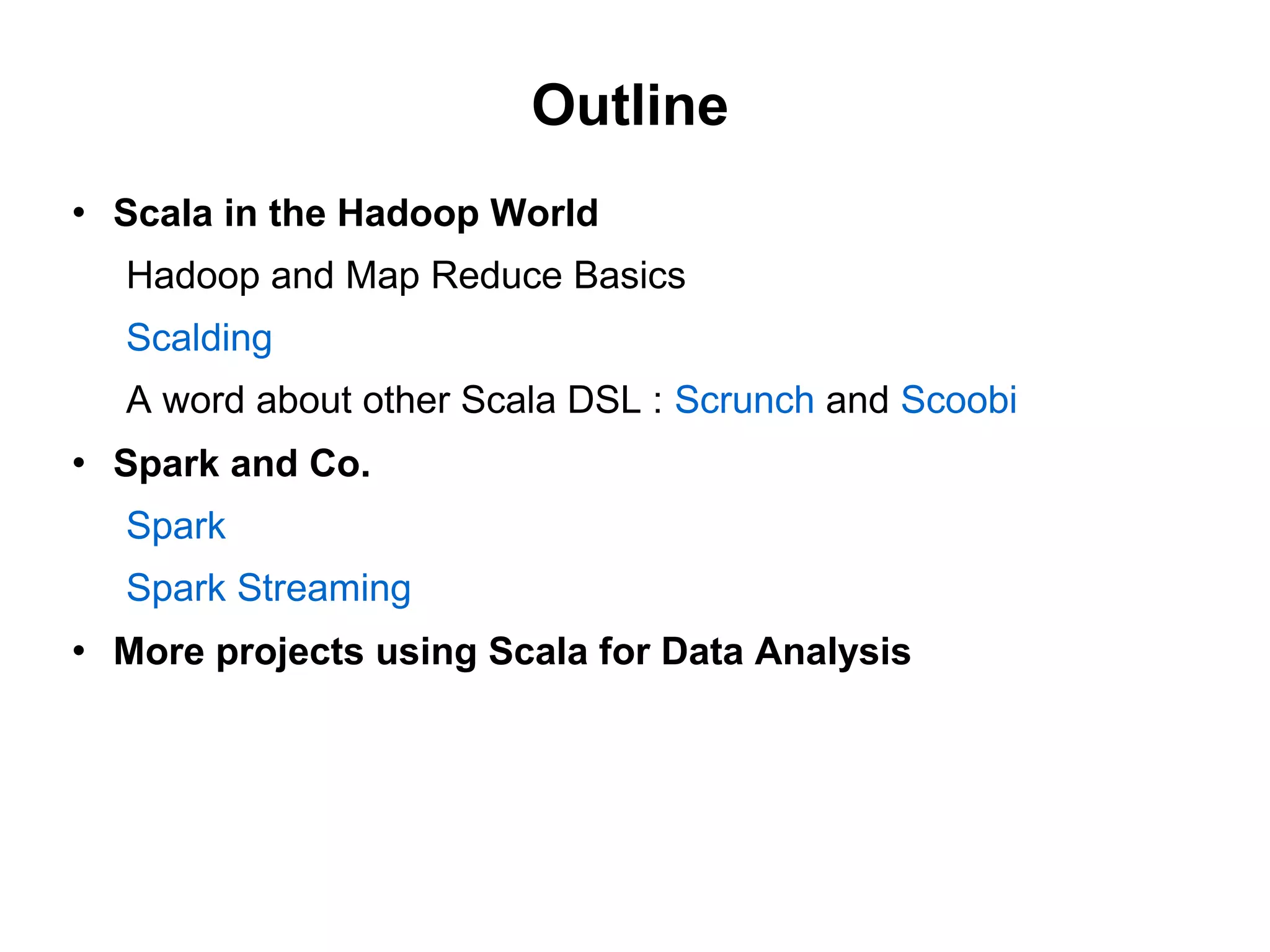 Outline

• Scala in the Hadoop World

Hadoop and Map Reduce Basics

Scalding

A word about other Scala DSL : Scrunch and Scoobi

• Spark and Co.

Spark

Spark Streaming

• More projects using Scala for Data Analysis